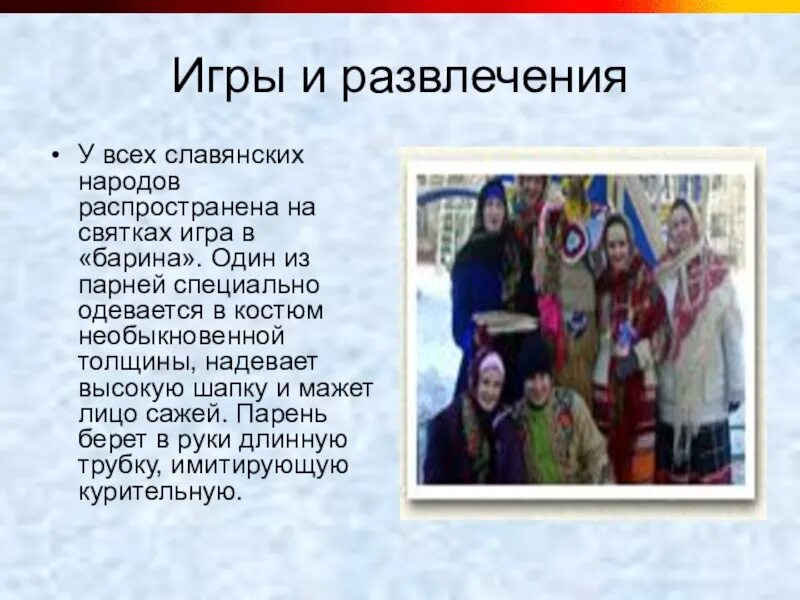 Игры и развлечения

• У всех славянских народов распространена на святках игра в «барина». Один из парней специально одевается в костюм необыкновенной толщины, надевает высокую шапку и мажет лицо сажей. Парень берет в руки длинную трубку, имитирующую курительную.